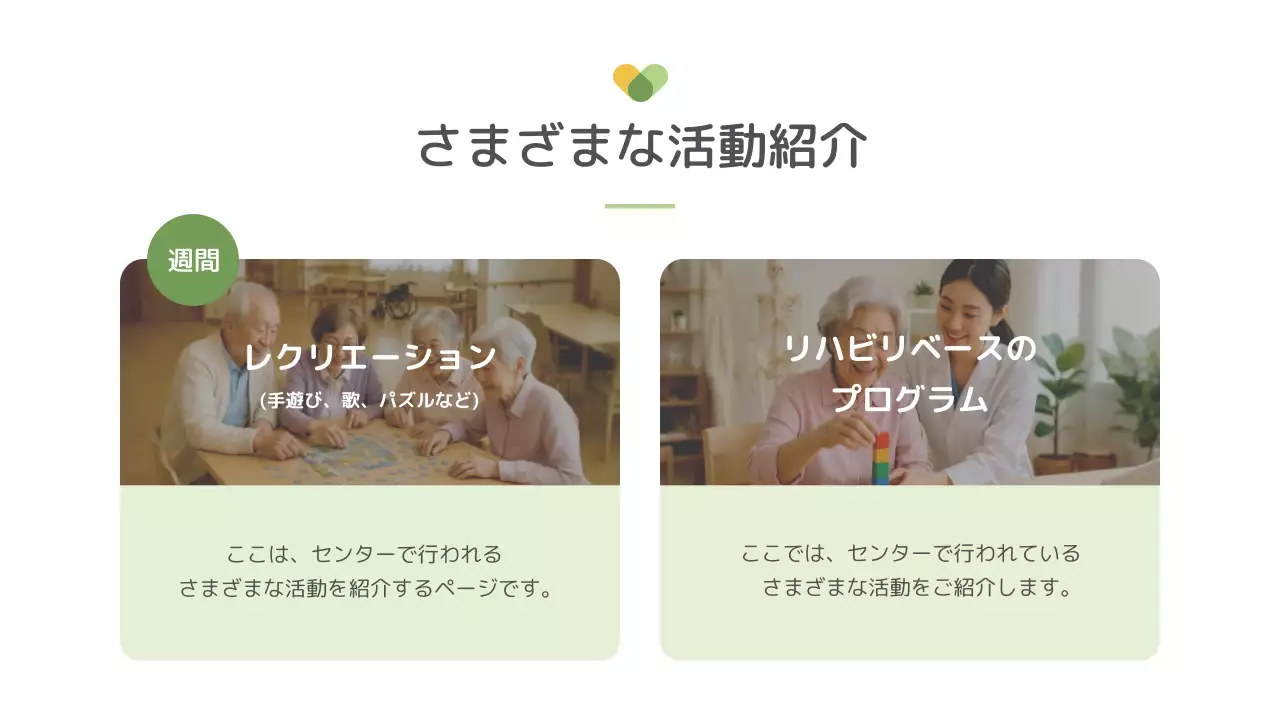 さまざまな活動紹介

週間

レクリエーション
(手遊び、歌、パズルなど)

ここは、センターで行われる
さまざまな活動を紹介するページです。

リハビリベースの
プログラム

ここでは、センターで行われている
さまざまな活動をご紹介します。